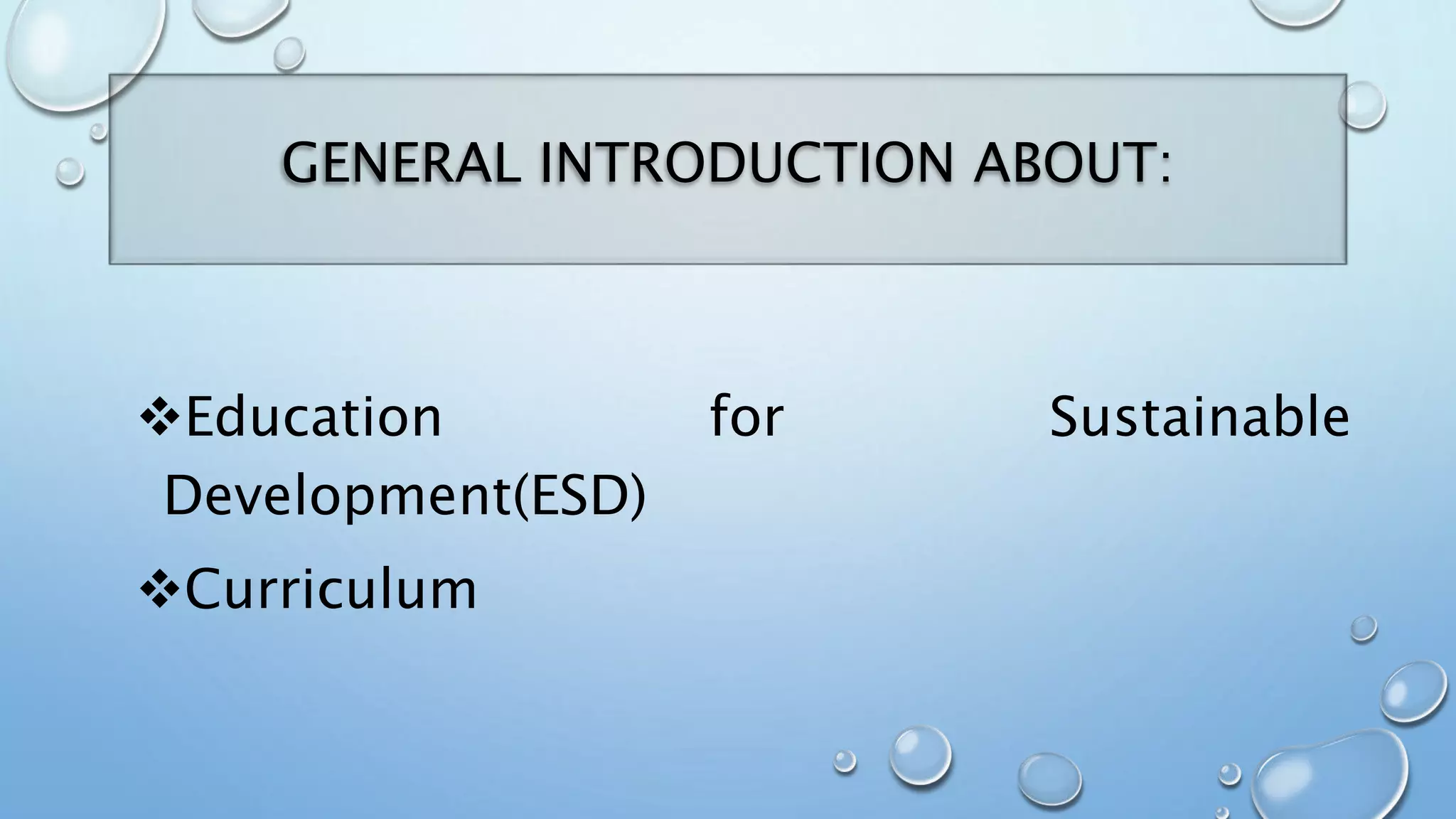 GENERAL INTRODUCTION ABOUT:

❖Education for Sustainable Development(ESD)

❖Curriculum